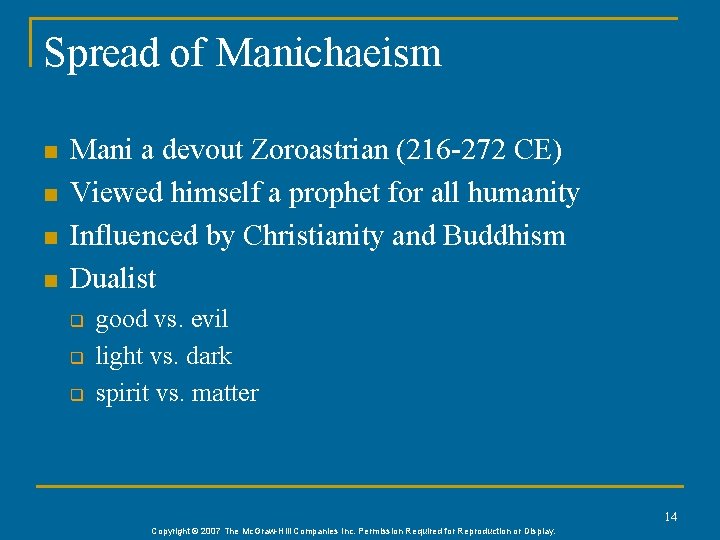 Spread of Manichaeism

- Mani a devout Zoroastrian (216-272 CE)
- Viewed himself a prophet for all humanity
- Influenced by Christianity and Buddhism
- Dualist
  - good vs. evil
  - light vs. dark
  - spirit vs. matter

14

Copyright © 2007 The McGraw-Hill Companies Inc. Permission Required for Reproduction or Display.